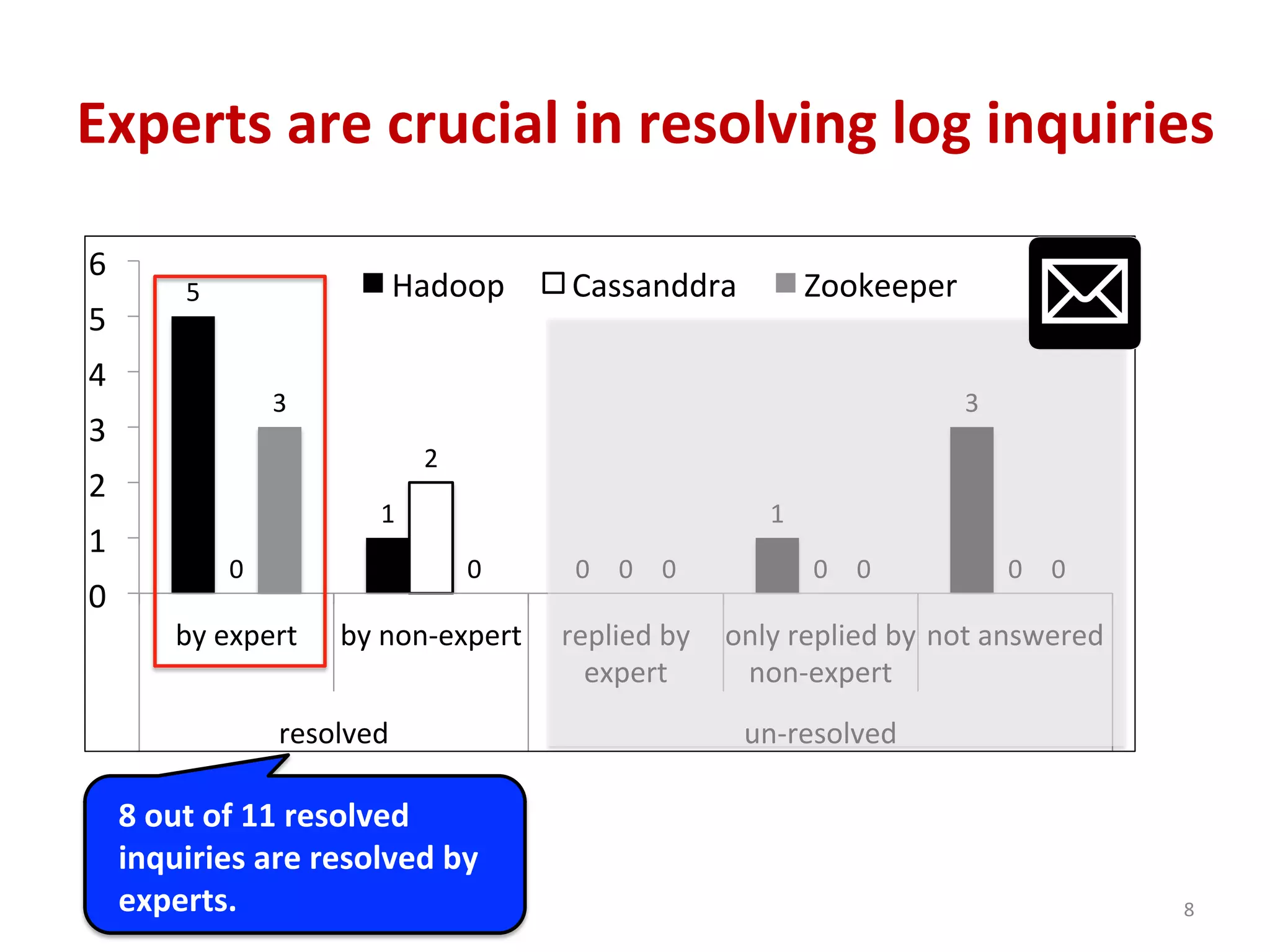 Experts are crucial in resolving log inquiries

6
5
4
3
2
1
0

Hadoop Cassanddra Zookeeper

5 0 3
1 2 0
0 0 0
1 0 0
3 0 0

by expert
by non-expert
replied by expert
only replied by non-expert
not answered

resolved
un-resolved

8 out of 11 resolved inquiries are resolved by experts.

8